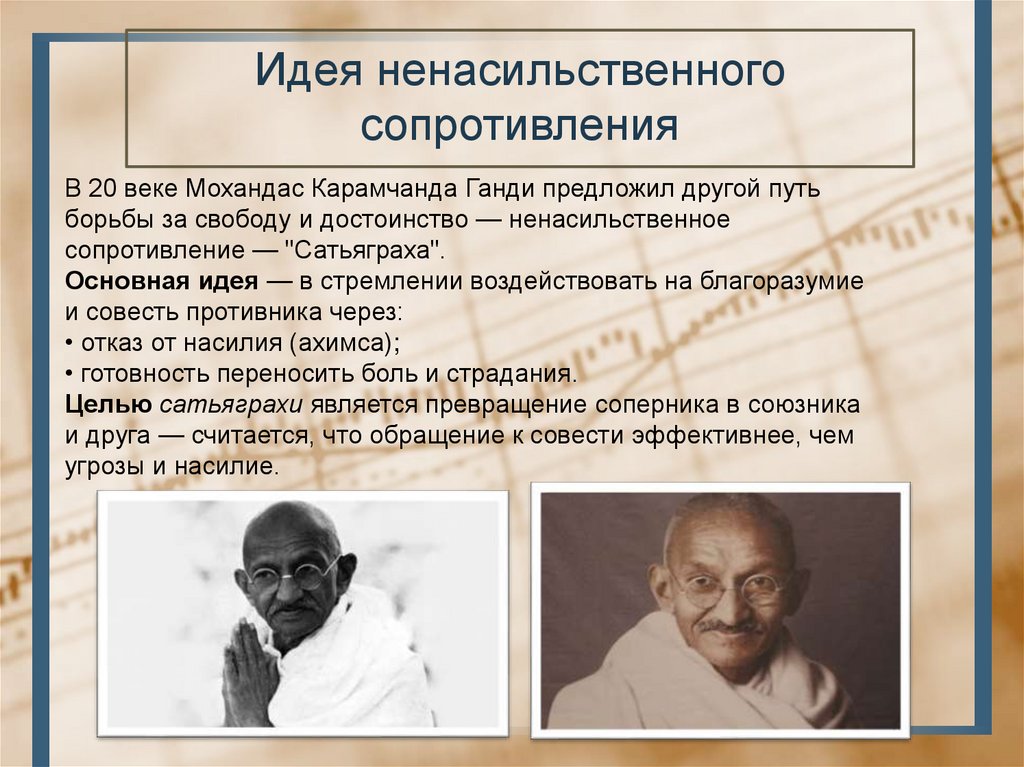 Идея ненасильственного сопротивления

В 20 веке Мохандас Карамчанда Ганди предложил другой путь борьбы за свободу и достоинство — ненасильственное сопротивление — "Сатьяграха".
Основная идея — в стремлении воздействовать на благоразумие и совесть противника через:
• отказ от насилия (ахимса);
• готовность переносить боль и страдания.
Целью сатьяграхи является превращение соперника в союзника и друга — считается, что обращение к совести эффективнее, чем угрозы и насилие.